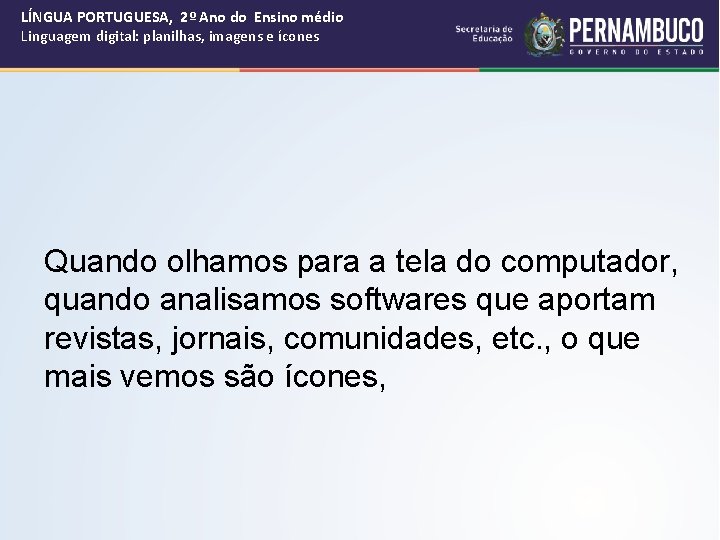 LÍNGUA PORTUGUESA, 2º Ano do Ensino médio
Linguagem digital: planilhas, imagens e ícones

Secretaria de Educação

PERNAMBUCO
GOVERNO DO ESTADO

Quando olhamos para a tela do computador, quando analisamos softwares que aportam revistas, jornais, comunidades, etc., o que mais vemos são ícones,